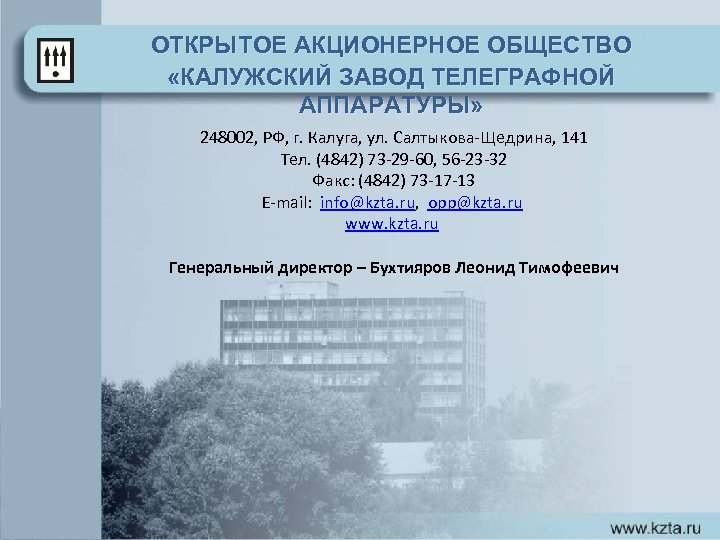 ОТКРЫТОЕ АКЦИОНЕРНОЕ ОБЩЕСТВО «КАЛУЖСКИЙ ЗАВОД ТЕЛЕГРАФНОЙ АППАРАТУРЫ»

248002, РФ, г. Калуга, ул. Салтыкова-Щедрина, 141
Тел. (4842) 73-29-60, 56-23-32
Факс: (4842) 73-17-13
E-mail: info@kzta.ru, opp@kzta.ru
www.kzta.ru

Генеральный директор – Бухтияров Леонид Тимофеевич

www.kzta.ru